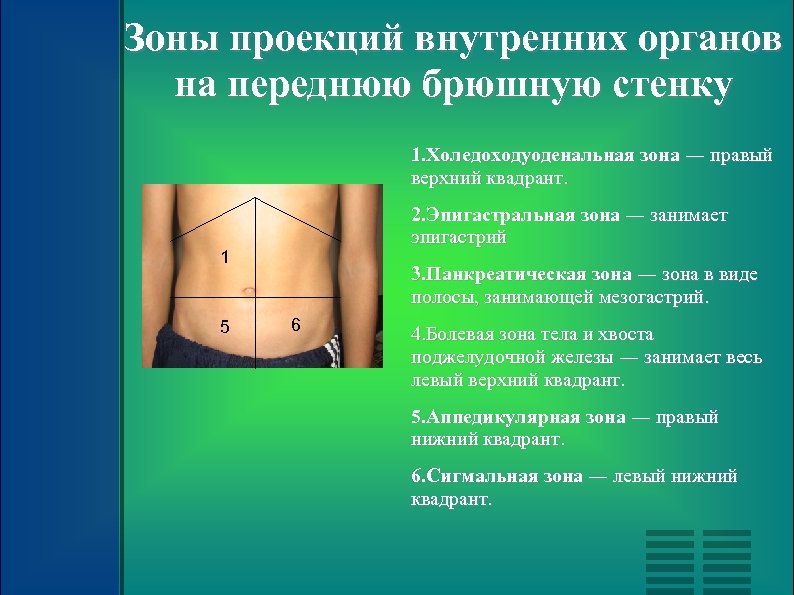 Зоны проекций внутренних органов на переднюю брюшную стенку

1
5
6

1.Холедоходуоденальная зона — правый верхний квадрант.

2.Эпигастральная зона — занимает эпигастрий

3.Панкреатическая зона — зона в виде полосы, занимающей мезогастрий.

4.Болевая зона тела и хвоста поджелудочной железы — занимает весь левый верхний квадрант.

5.Аппедикулярная зона — правый нижний квадрант.

6.Сигмальная зона — левый нижний квадрант.